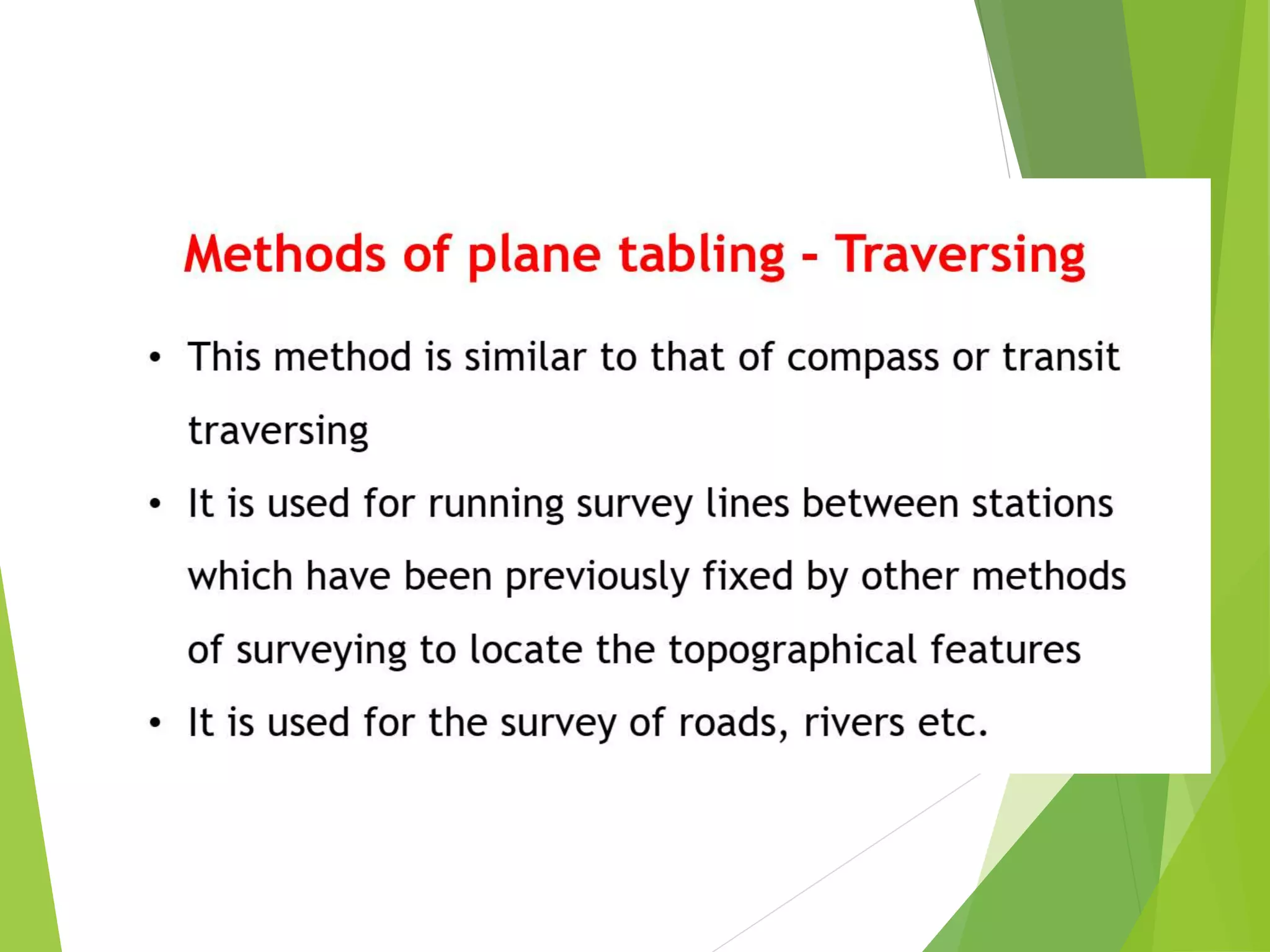 Methods of plane tabling - Traversing

• This method is similar to that of compass or transit traversing

• It is used for running survey lines between stations which have been previously fixed by other methods of surveying to locate the topographical features

• It is used for the survey of roads, rivers etc.